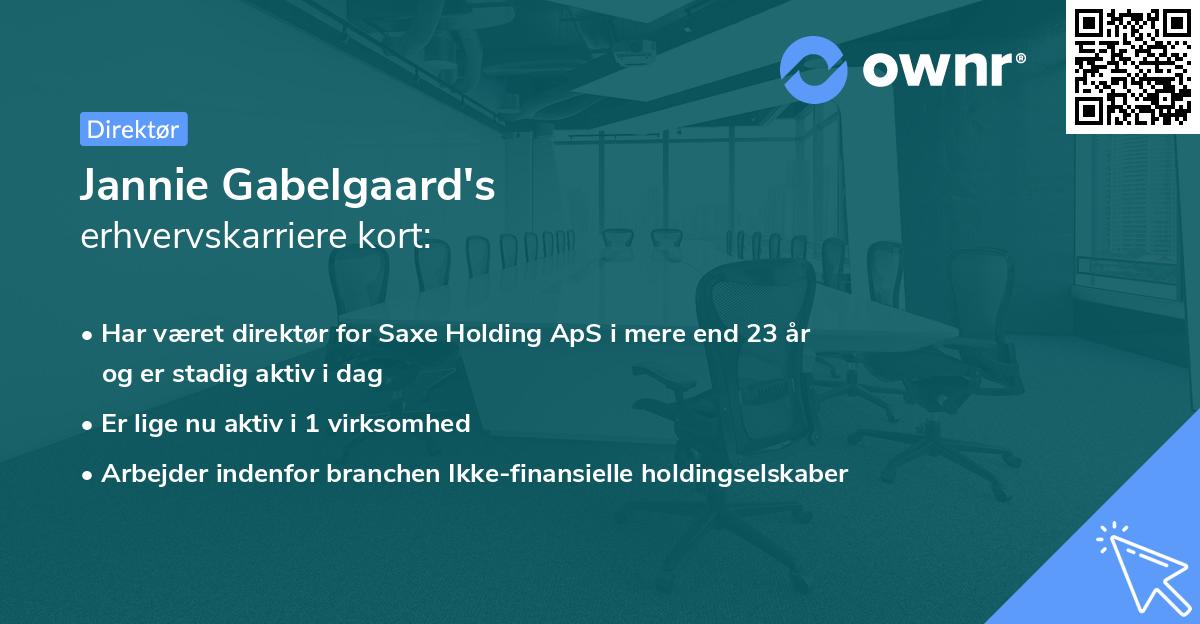 ownr®

Direktør

Jannie Gabelgaard's
erhvervskarriere kort:

• Har været direktør for Saxe Holding ApS i mere end 23 år og er stadig aktiv i dag

• Er lige nu aktiv i 1 virksomhed

• Arbejder indenfor branchen Ikke-finansielle holdingselskaber